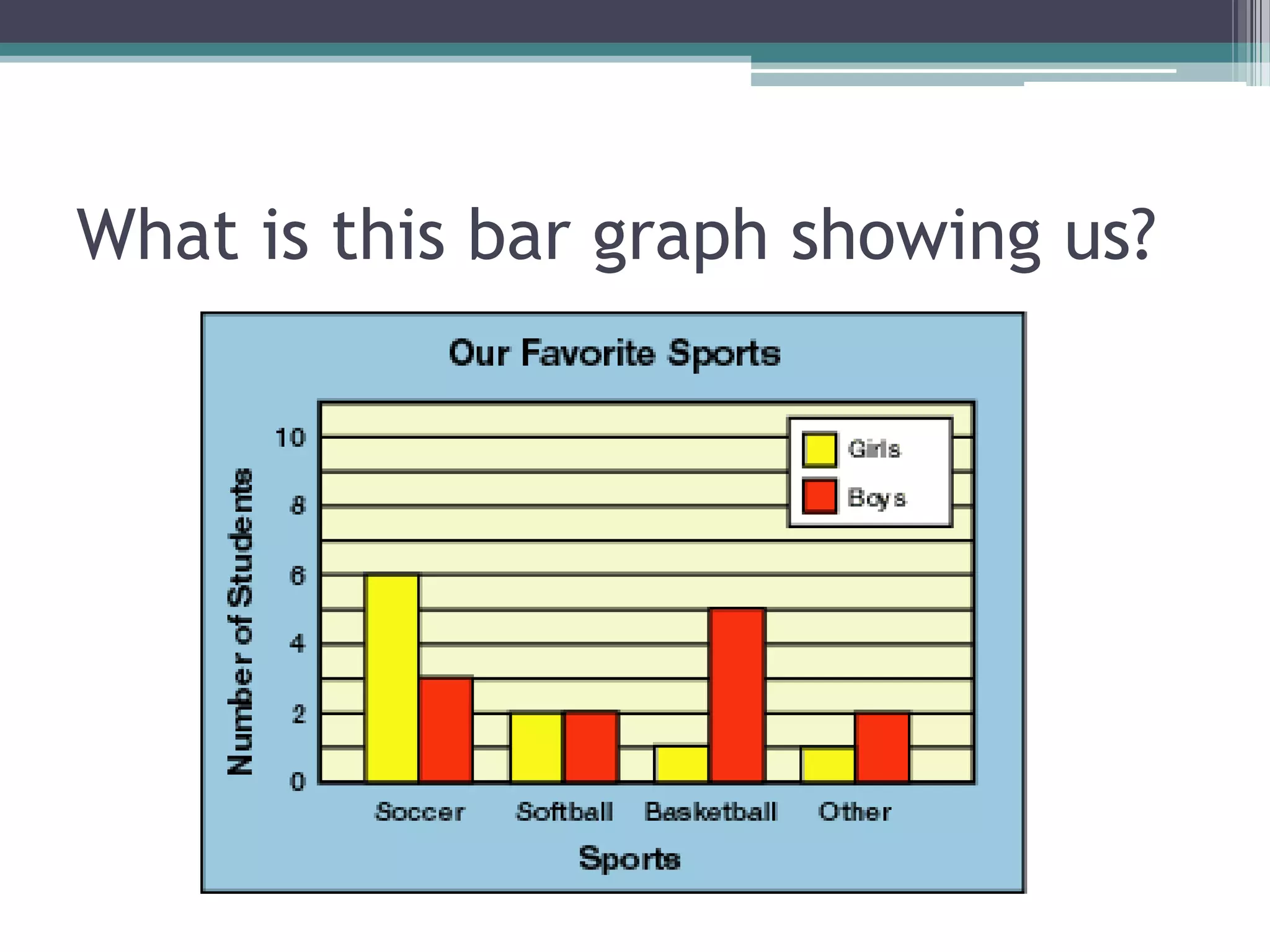 What is this bar graph showing us?

Our Favorite Sports

Girls
Boys

Number of Students

10
8
6
4
2
0

Soccer
Softball
Basketball
Other

Sports